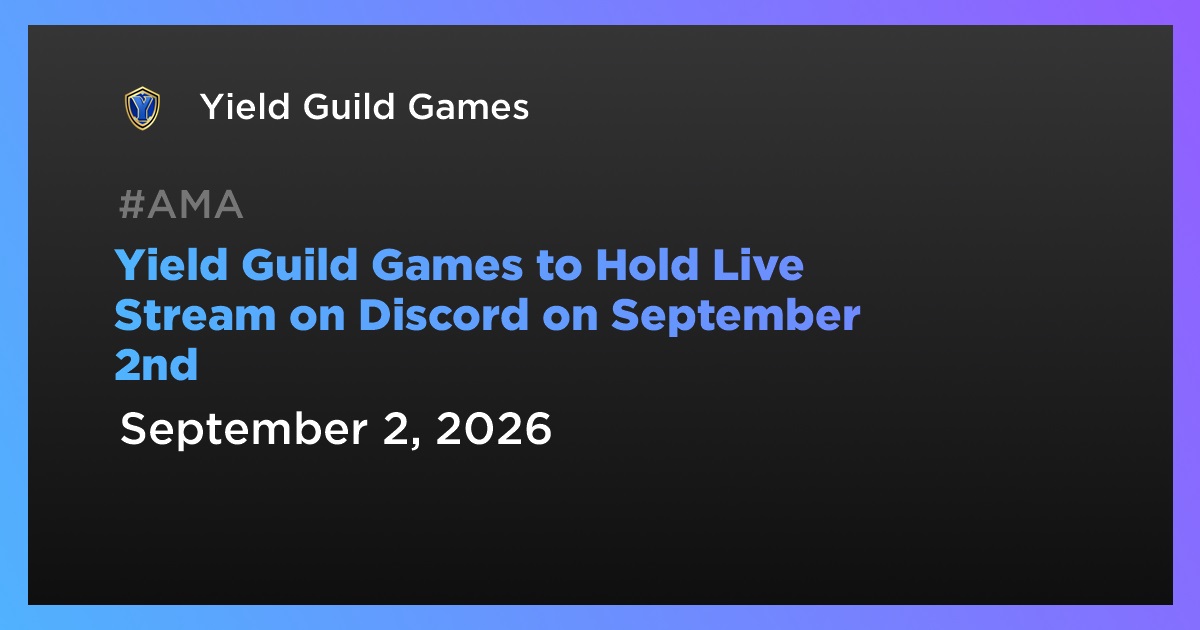 Yield Guild Games

#AMA

Yield Guild Games to Hold Live Stream on Discord on September 2nd

September 2, 2026